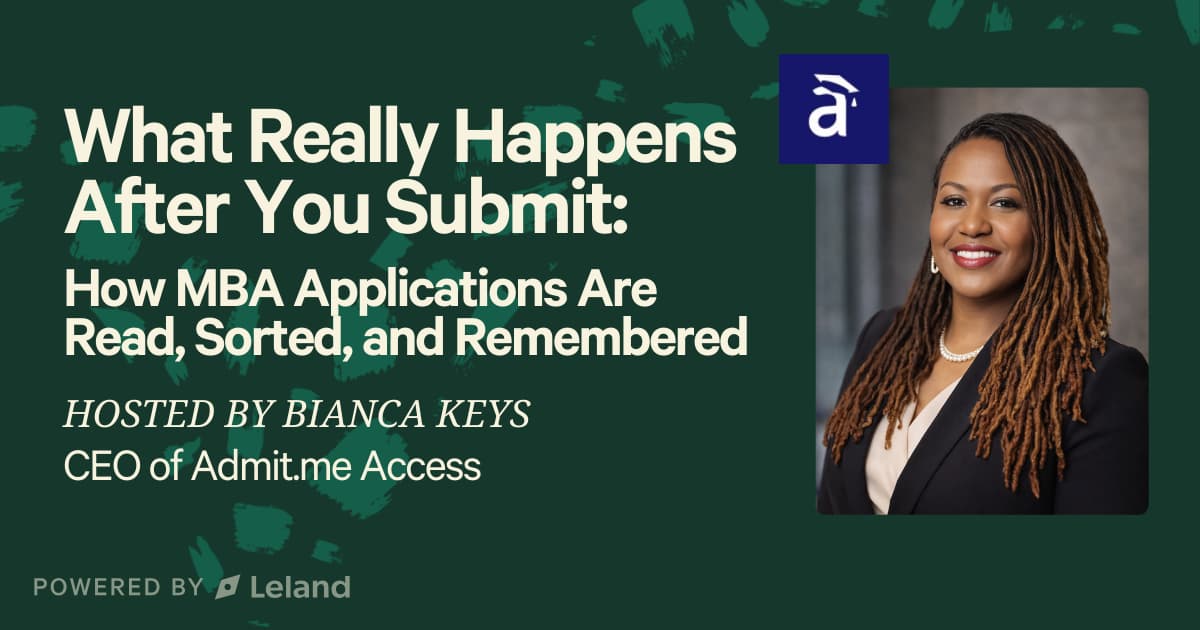 What Really Happens After You Submit:

How MBA Applications Are Read, Sorted, and Remembered

HOSTED BY BIANCA KEYS

CEO of Admit.me Access

a

POWERED BY Leland